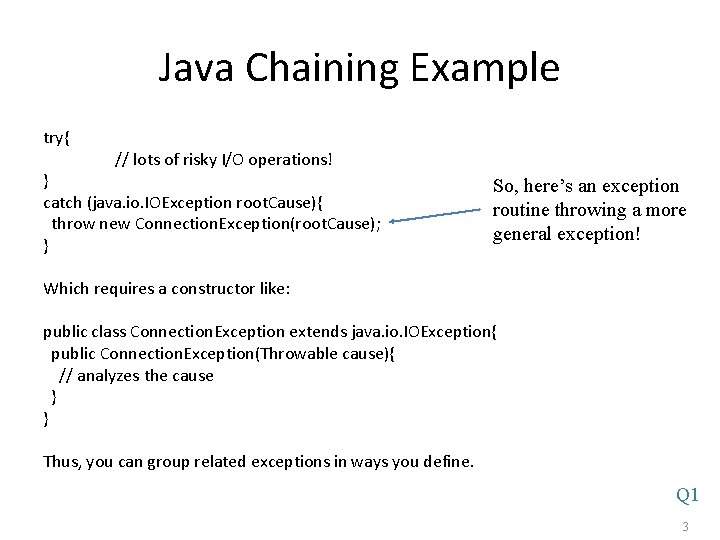 Java Chaining Example

try{
// lots of risky I/O operations!
}
catch (java.io.IOException rootCause){
throw new ConnectionException(rootCause);
}

So, here's an exception routine throwing a more general exception!

Which requires a constructor like:

public class ConnectionException extends java.io.IOException{
public ConnectionException(Throwable cause){
// analyzes the cause
}
}

Thus, you can group related exceptions in ways you define.

Q1

3